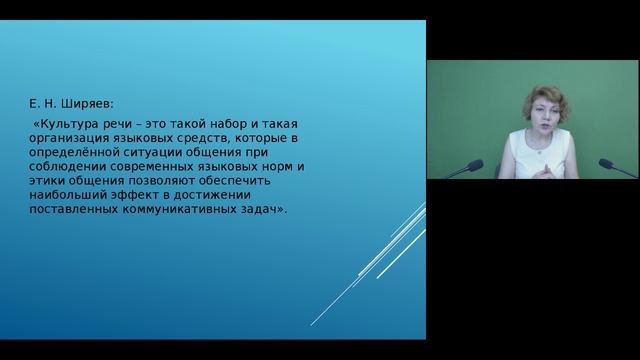 Е. Н. Ширяев:

«Культура речи – это такой набор и такая организация языковых средств, которые в определённой ситуации общения при соблюдении современных языковых норм и этики общения позволяют обеспечить наибольший эффект в достижении поставленных коммуникативных задач».